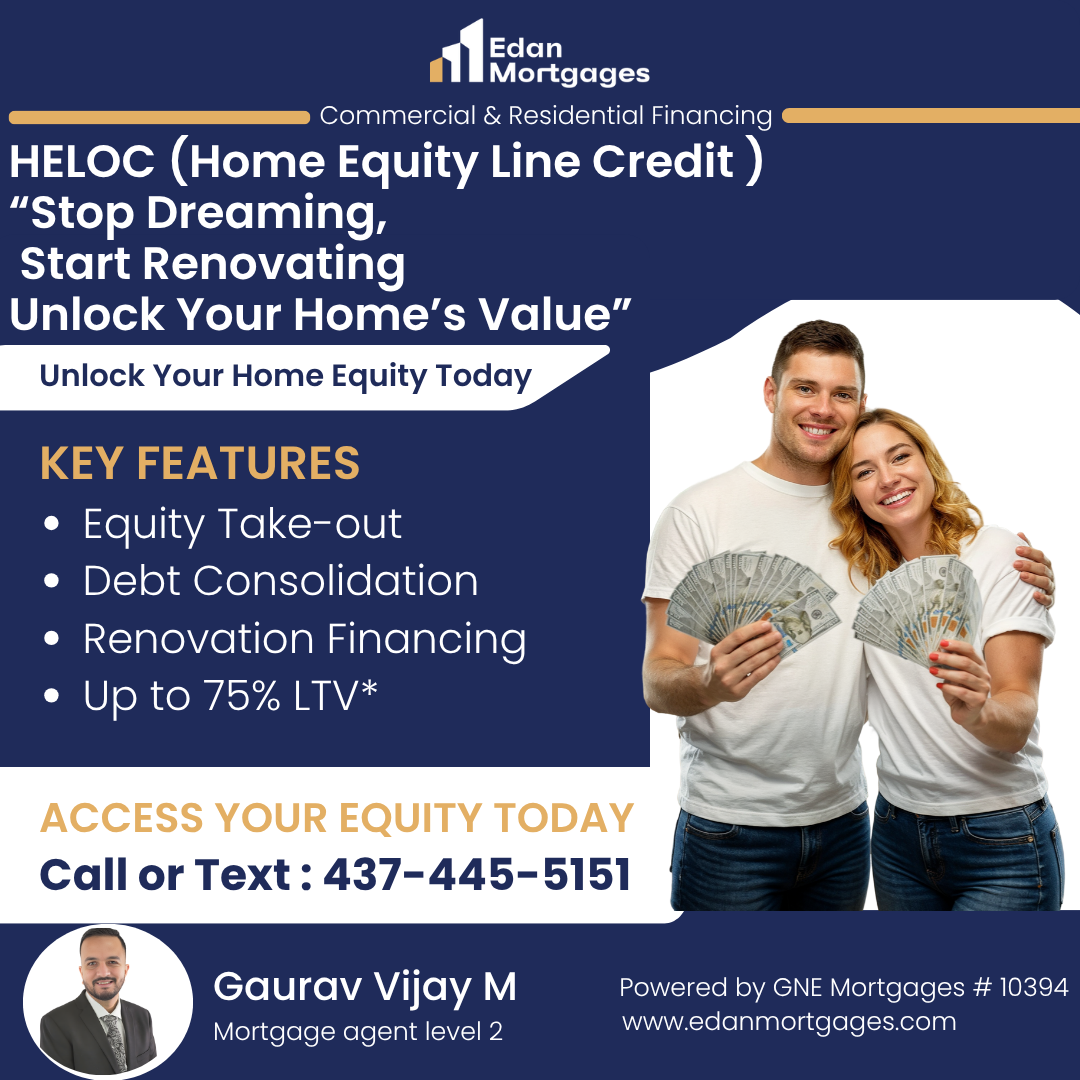 Edan
Mortgages

Commercial & Residential Financing

HELOC (Home Equity Line Credit )
“Stop Dreaming,
Start Renovating
Unlock Your Home’s Value”

Unlock Your Home Equity Today

KEY FEATURES
• Equity Take-out
• Debt Consolidation
• Renovation Financing
• Up to 75% LTV*

ACCESS YOUR EQUITY TODAY
Call or Text : 437-445-5151

Gaurav Vijay M
Mortgage agent level 2

Powered by GNE Mortgages # 10394
www.edanmortgages.com